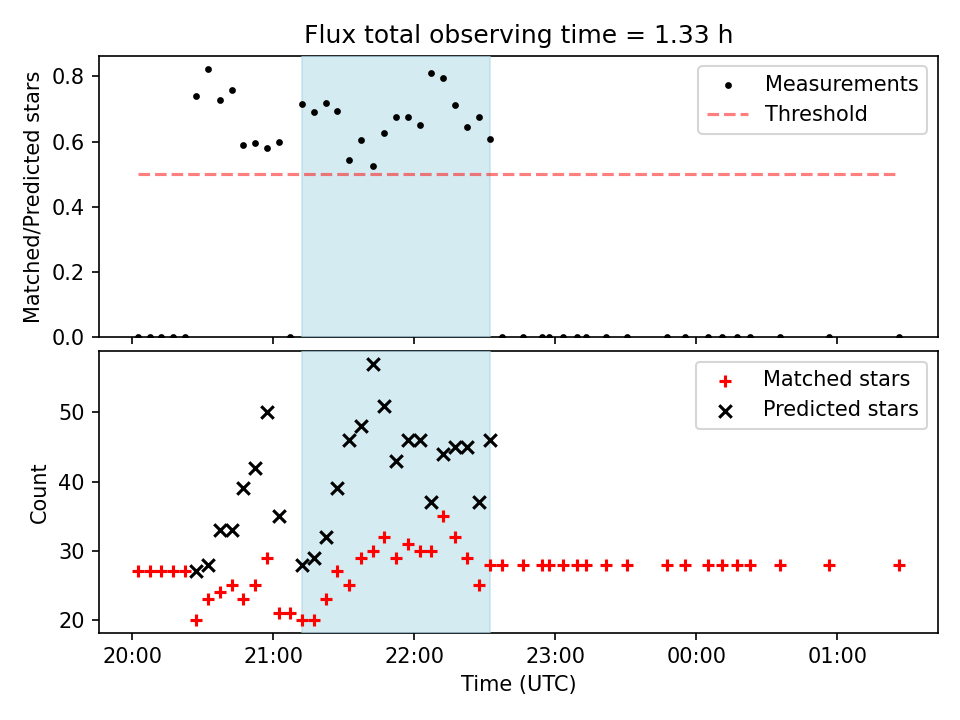 Flux total observing time = 1.33 h

Matched/Predicted stars

0.8
0.6
0.4
0.2
0.0

Measurements
Threshold

Count

50
40
30
20

Matched stars
Predicted stars

20:00
21:00
22:00
23:00
00:00
01:00

Time (UTC)